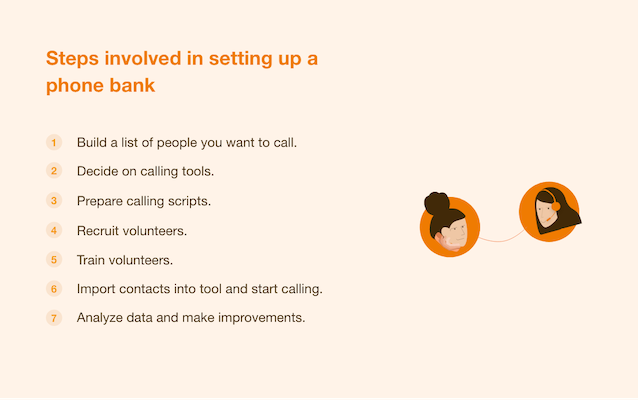 Steps involved in setting up a phone bank

1 Build a list of people you want to call.
2 Decide on calling tools.
3 Prepare calling scripts.
4 Recruit volunteers.
5 Train volunteers.
6 Import contacts into tool and start calling.
7 Analyze data and make improvements.